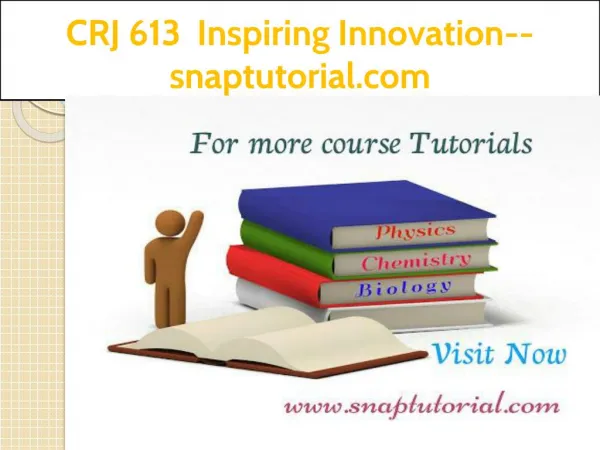 CRJ 613 Inspiring Innovation--snaptutorial.com

For more course Tutorials

Physics
Chemistry
Biology

Visit Now

www.snaptutorial.com